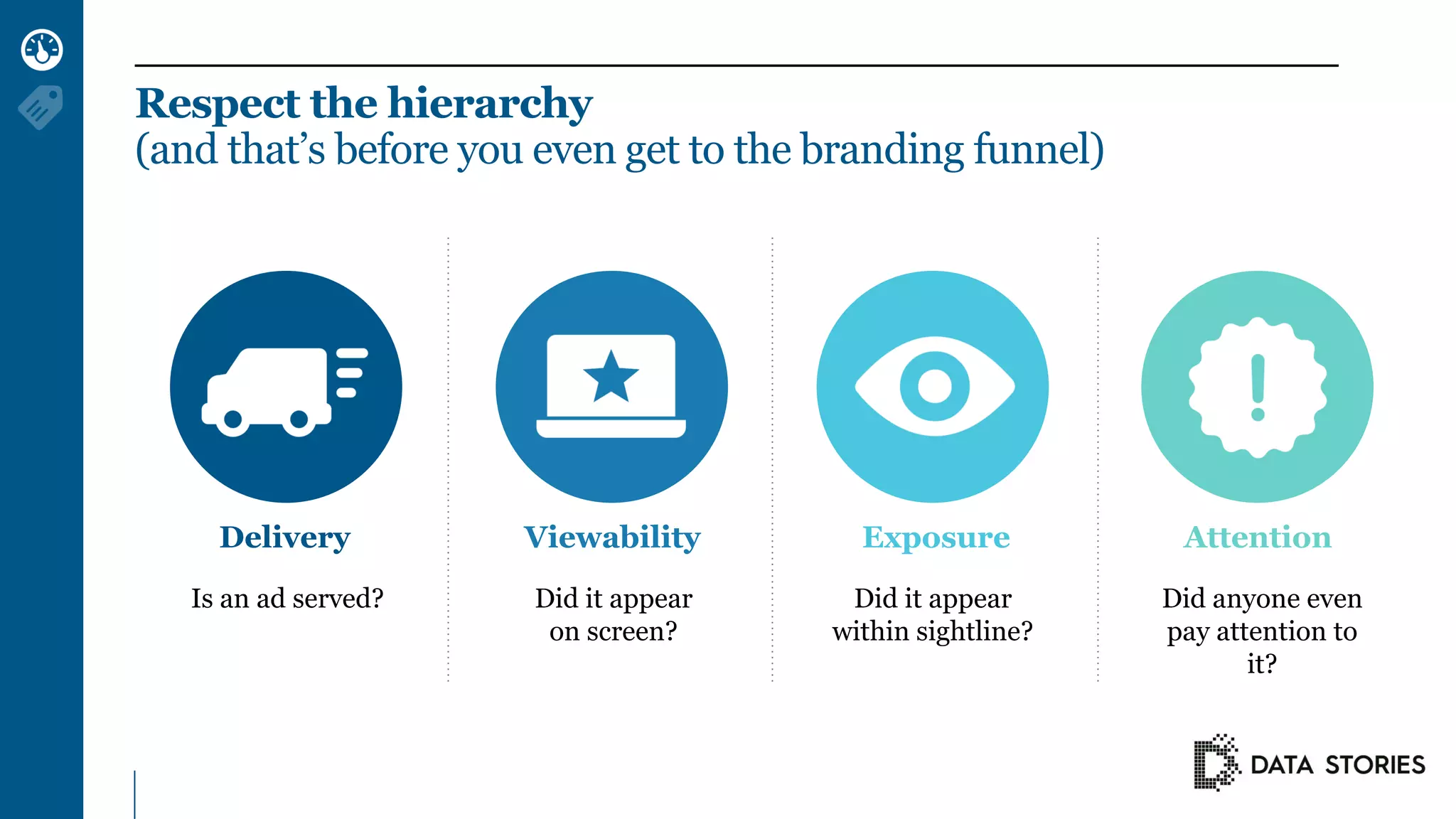 Respect the hierarchy
(and that's before you even get to the branding funnel)

Delivery

Is an ad served?

Viewability

Did it appear on screen?

Exposure

Did it appear within sightline?

Attention

Did anyone even pay attention to it?

DATA STORIES